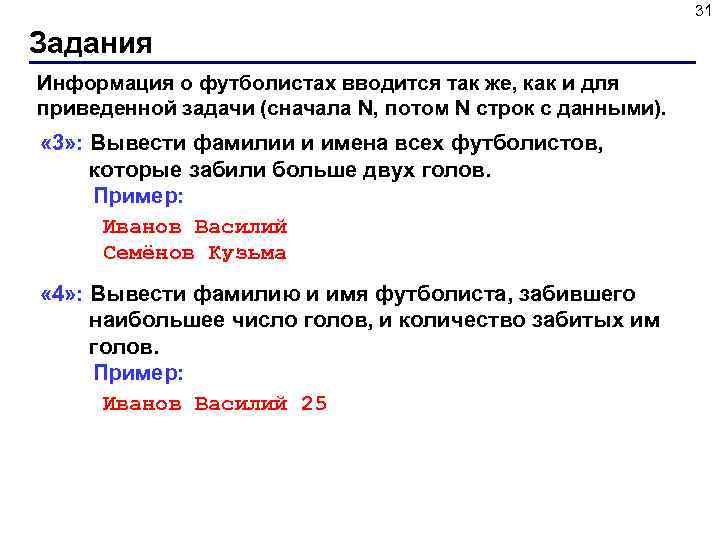 31

Задания

Информация о футболистах вводится так же, как и для приведенной задачи (сначала N, потом N строк с данными).

«3»: Вывести фамилии и имена всех футболистов, которые забили больше двух голов.

Пример:

Иванов Василий
Семёнов Кузьма

«4»: Вывести фамилию и имя футболиста, забившего наибольшее число голов, и количество забитых им голов.

Пример:

Иванов Василий 25